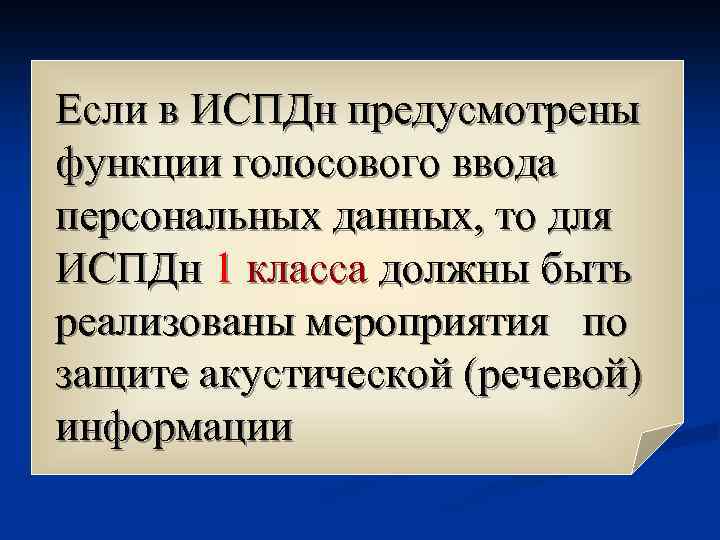 Если в ИСПДн предусмотрены функции голосового ввода персональных данных, то для ИСПДн 1 класса должны быть реализованы мероприятия по защите акустической (речевой) информации